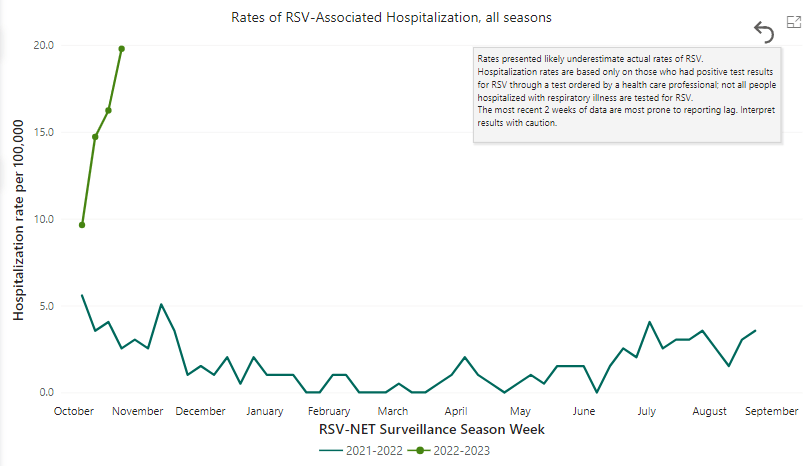 Rates of RSV-Associated Hospitalization, all seasons

Rates presented likely underestimate actual rates of RSV.
Hospitalization rates are based only on those who had positive test results for RSV through a test ordered by a health care professional; not all people hospitalized with respiratory illness are tested for RSV.
The most recent 2 weeks of data are most prone to reporting lag. Interpret results with caution.

Hospitalization rate per 100,000

20.0
15.0
10.0
5.0
0.0

October November December January February March April May June July August September

RSV-NET Surveillance Season Week

2021-2022 2022-2023